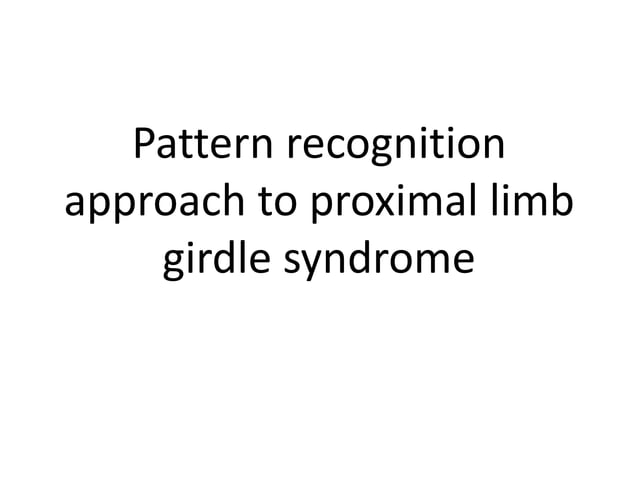 Pattern recognition approach to proximal limb girdle syndrome